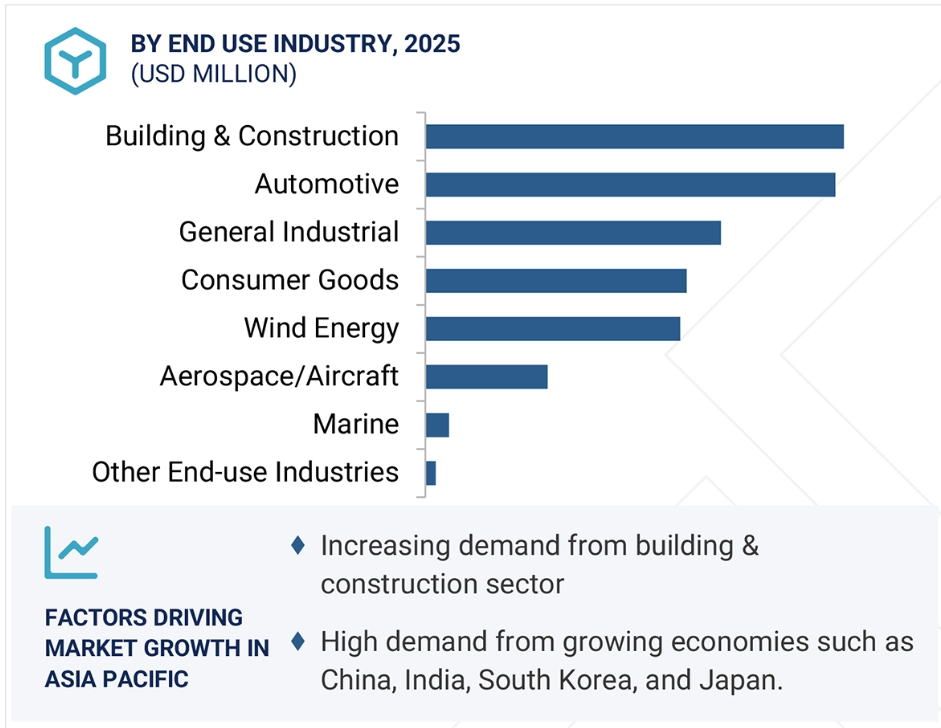 BY END USE INDUSTRY, 2025
(USD MILLION)

Building & Construction
Automotive
General Industrial
Consumer Goods
Wind Energy
Aerospace/Aircraft
Marine
Other End-use Industries

FACTORS DRIVING MARKET GROWTH IN ASIA PACIFIC

♦ Increasing demand from building & construction sector

♦ High demand from growing economies such as China, India, South Korea, and Japan.